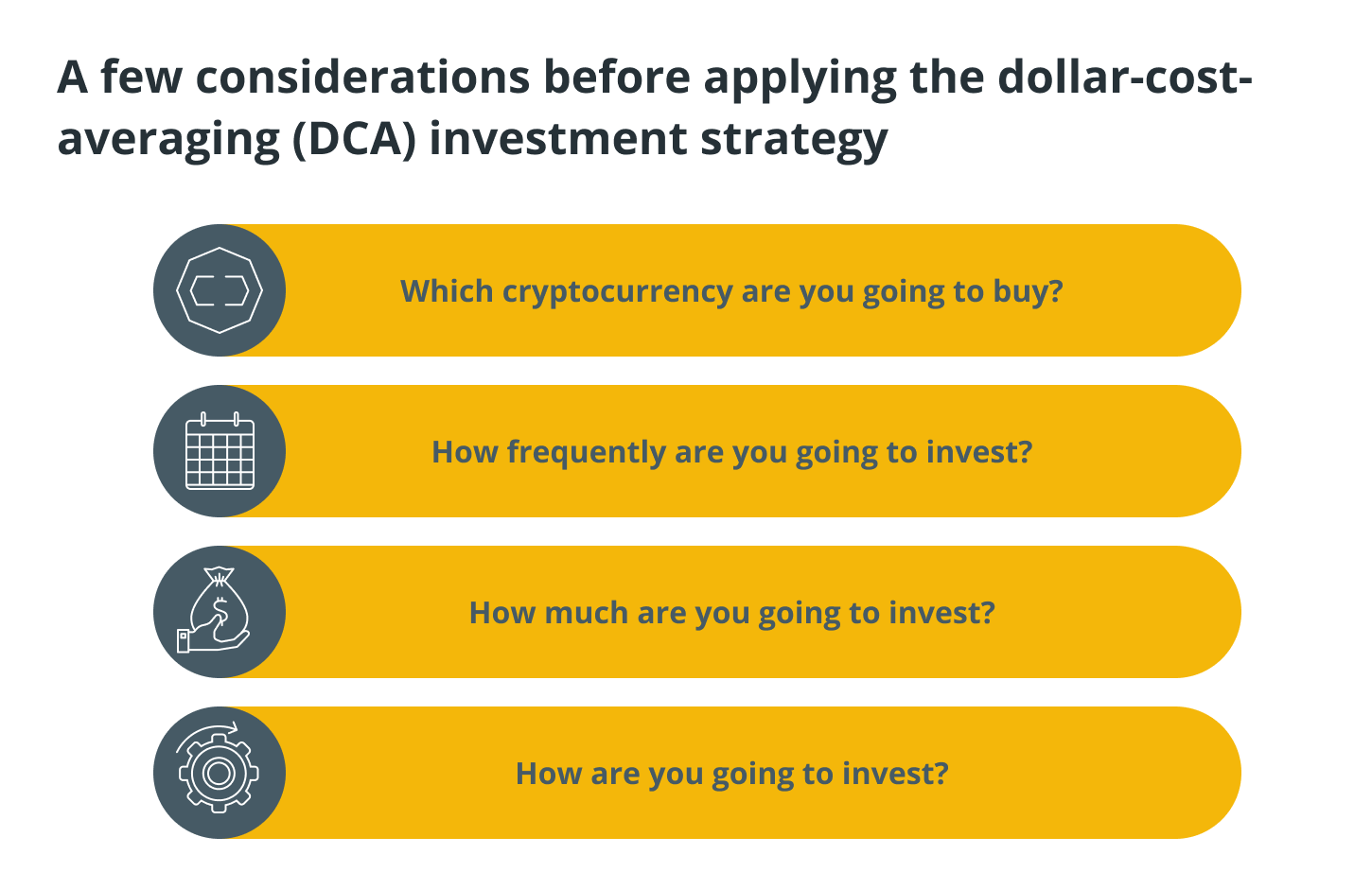 A few considerations before applying the dollar-cost-averaging (DCA) investment strategy

Which cryptocurrency are you going to buy?

How frequently are you going to invest?

How much are you going to invest?

How are you going to invest?